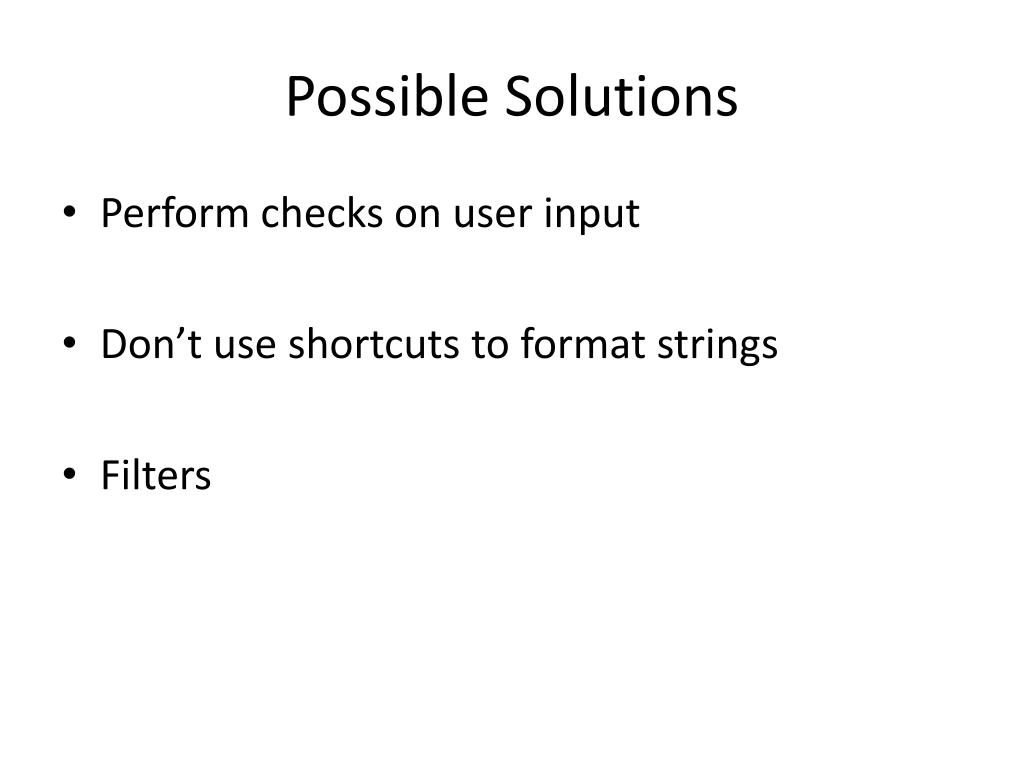 Possible Solutions

• Perform checks on user input

• Don’t use shortcuts to format strings

• Filters